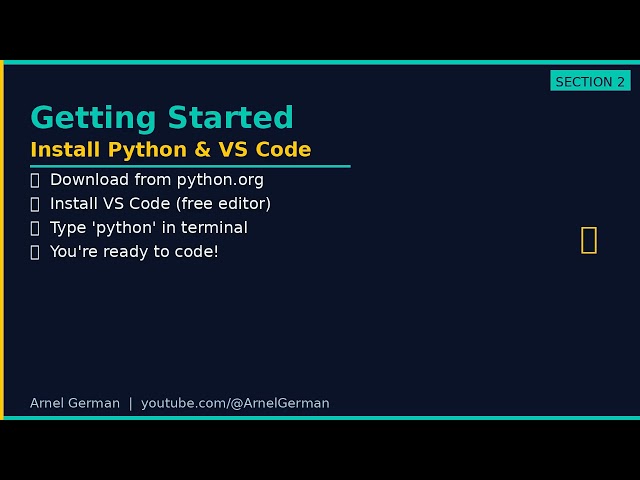 SECTION 2

Getting Started

Install Python & VS Code

Download from python.org
Install VS Code (free editor)
Type 'python' in terminal
You're ready to code!

Arnel German | youtube.com/@ArnelGerman